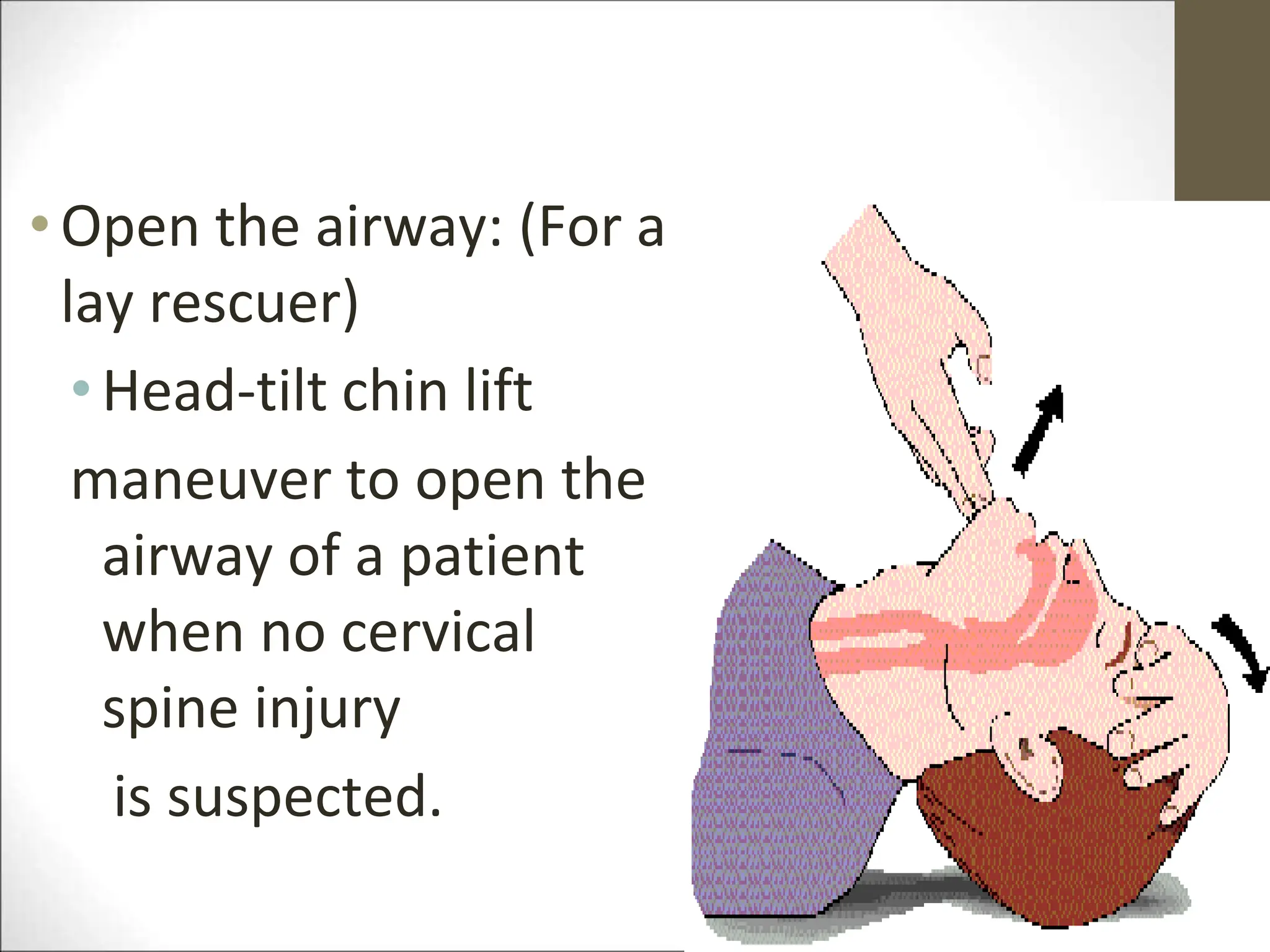 • Open the airway: (For a lay rescuer)

• Head-tilt chin lift

maneuver to open the airway of a patient when no cervical spine injury is suspected.